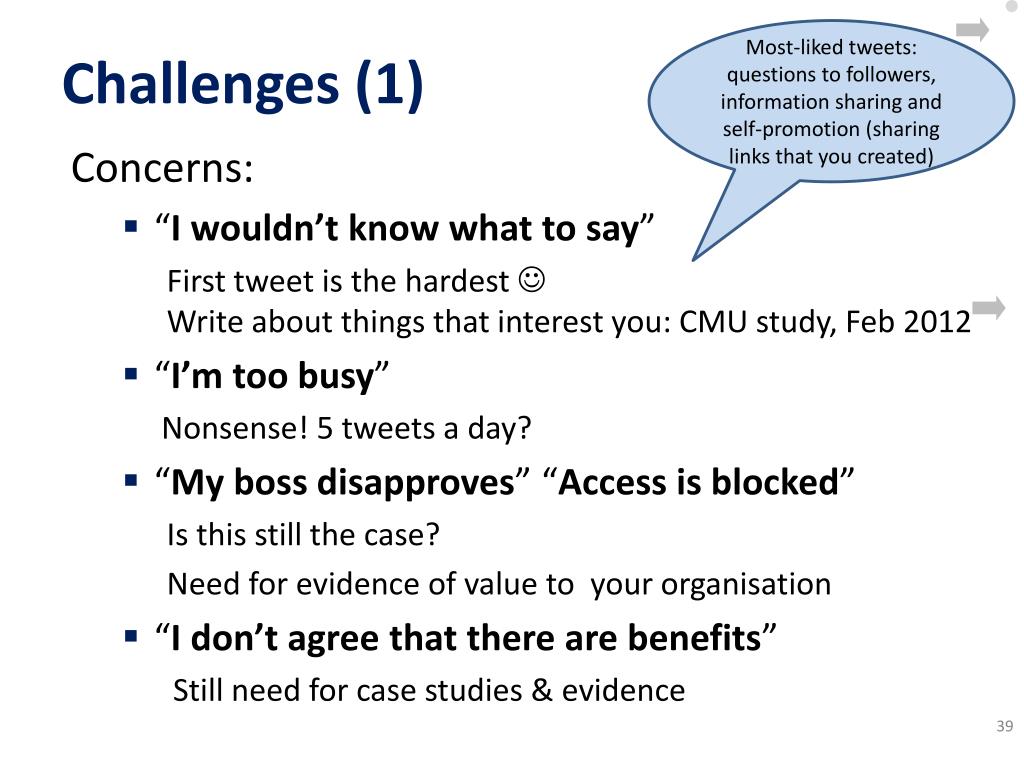 Challenges (1)

Most-liked tweets: questions to followers, information sharing and self-promotion (sharing links that you created)

Concerns:

▪ “I wouldn’t know what to say”

First tweet is the hardest ☺
Write about things that interest you: CMU study, Feb 2012

▪ “I’m too busy”

Nonsense! 5 tweets a day?

▪ “My boss disapproves” “Access is blocked”

Is this still the case?

Need for evidence of value to your organisation

▪ “I don’t agree that there are benefits”

Still need for case studies & evidence

39